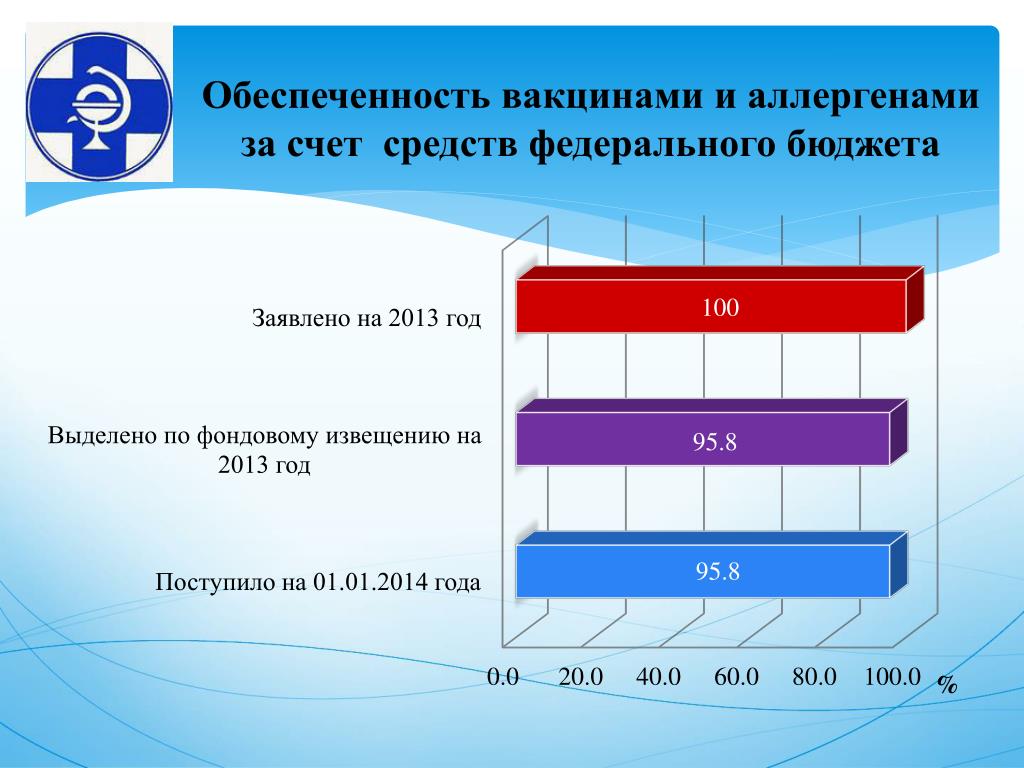 Обеспеченность вакцинами и аллергенами за счет средств федерального бюджета

Заявлено на 2013 год

100

Выделено по фондовому извещению на 2013 год

95.8

Поступило на 01.01.2014 года

95.8

0.0 20.0 40.0 60.0 80.0 100.0 %